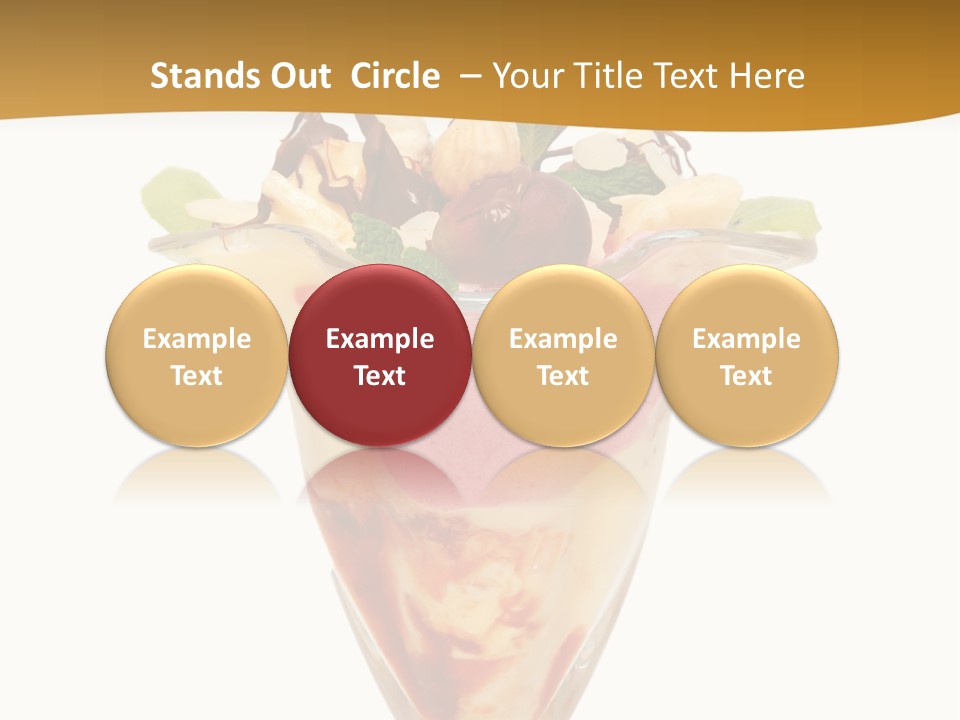 Stands Out Circle – Your Title Text Here

Example Text

Example Text

Example Text

Example Text